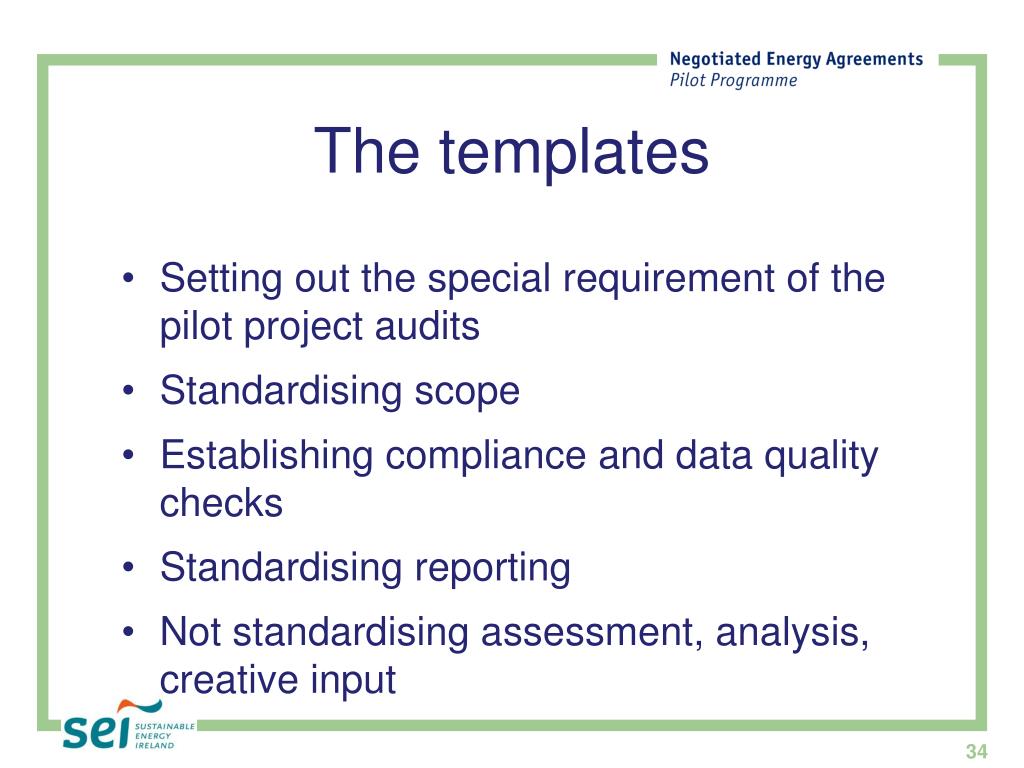 Negotiated Energy Agreements
Pilot Programme

The templates

• Setting out the special requirement of the pilot project audits
• Standardising scope
• Establishing compliance and data quality checks
• Standardising reporting
• Not standardising assessment, analysis, creative input

sei SUSTAINABLE ENERGY IRELAND

34